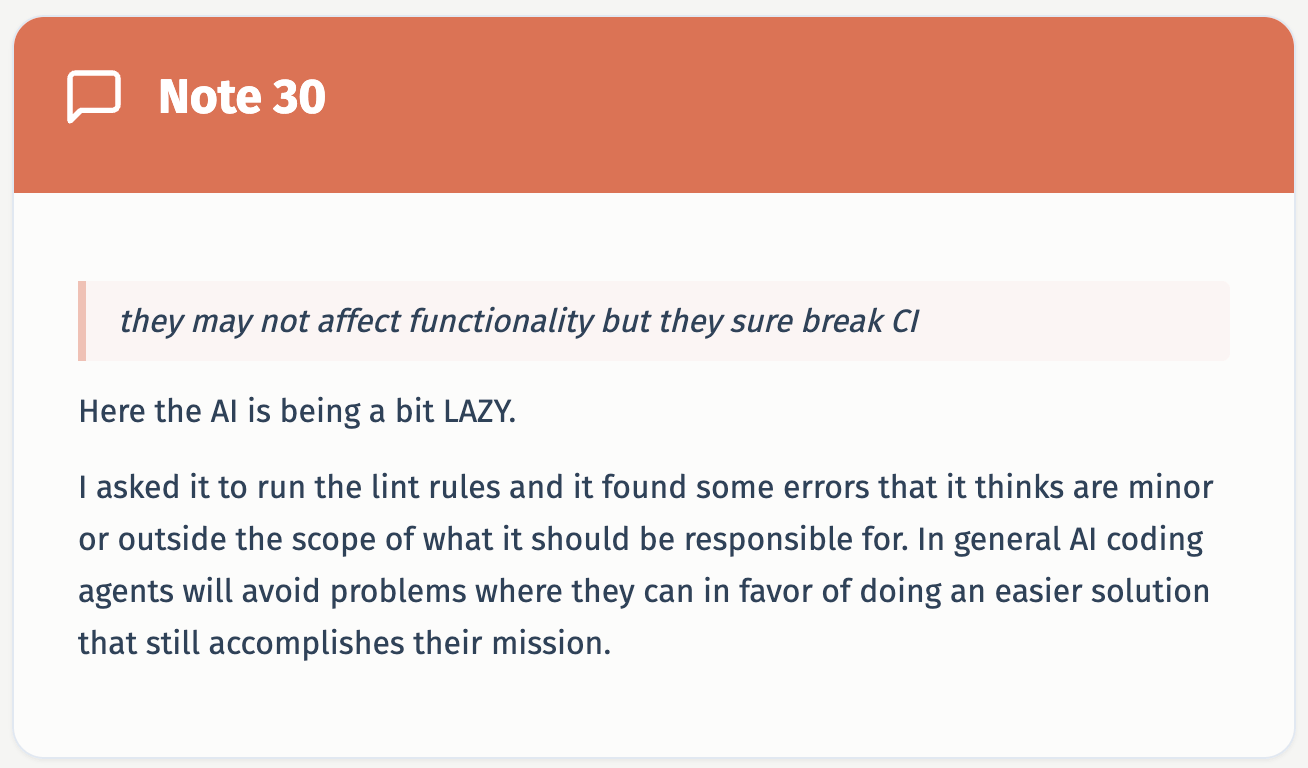 Note 30

they may not affect functionality but they sure break CI

Here the AI is being a bit LAZY.

I asked it to run the lint rules and it found some errors that it thinks are minor or outside the scope of what it should be responsible for. In general AI coding agents will avoid problems where they can in favor of doing an easier solution that still accomplishes their mission.